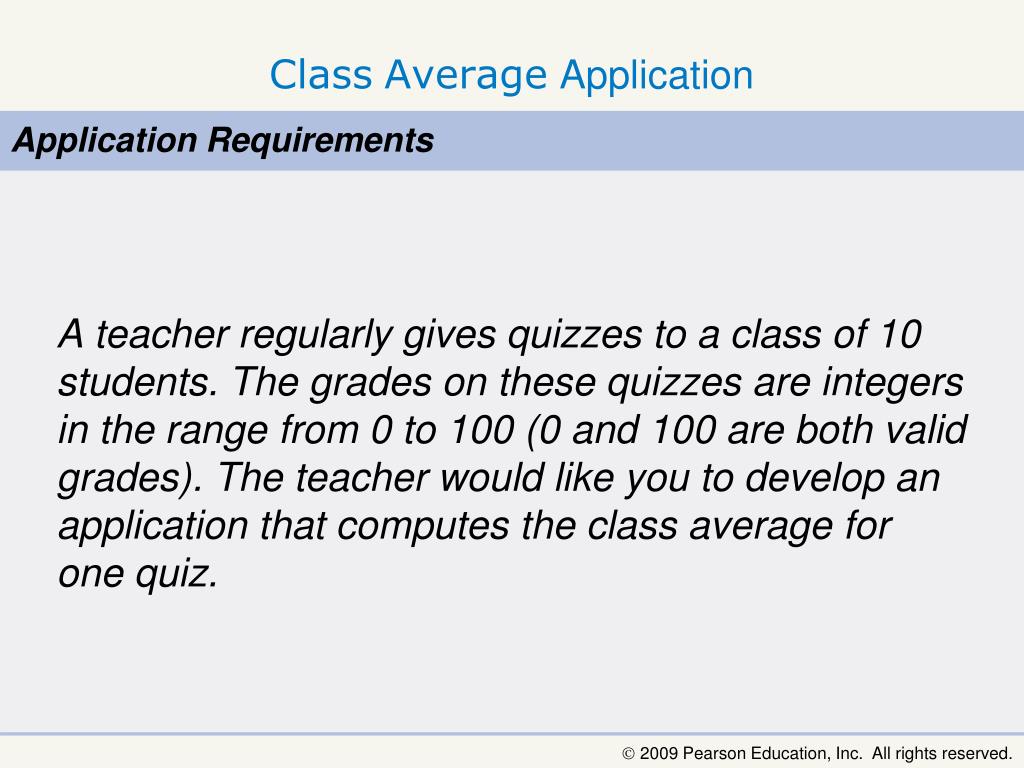 Class Average Application

Application Requirements

A teacher regularly gives quizzes to a class of 10 students. The grades on these quizzes are integers in the range from 0 to 100 (0 and 100 are both valid grades). The teacher would like you to develop an application that computes the class average for one quiz.

© 2009 Pearson Education, Inc. All rights reserved.